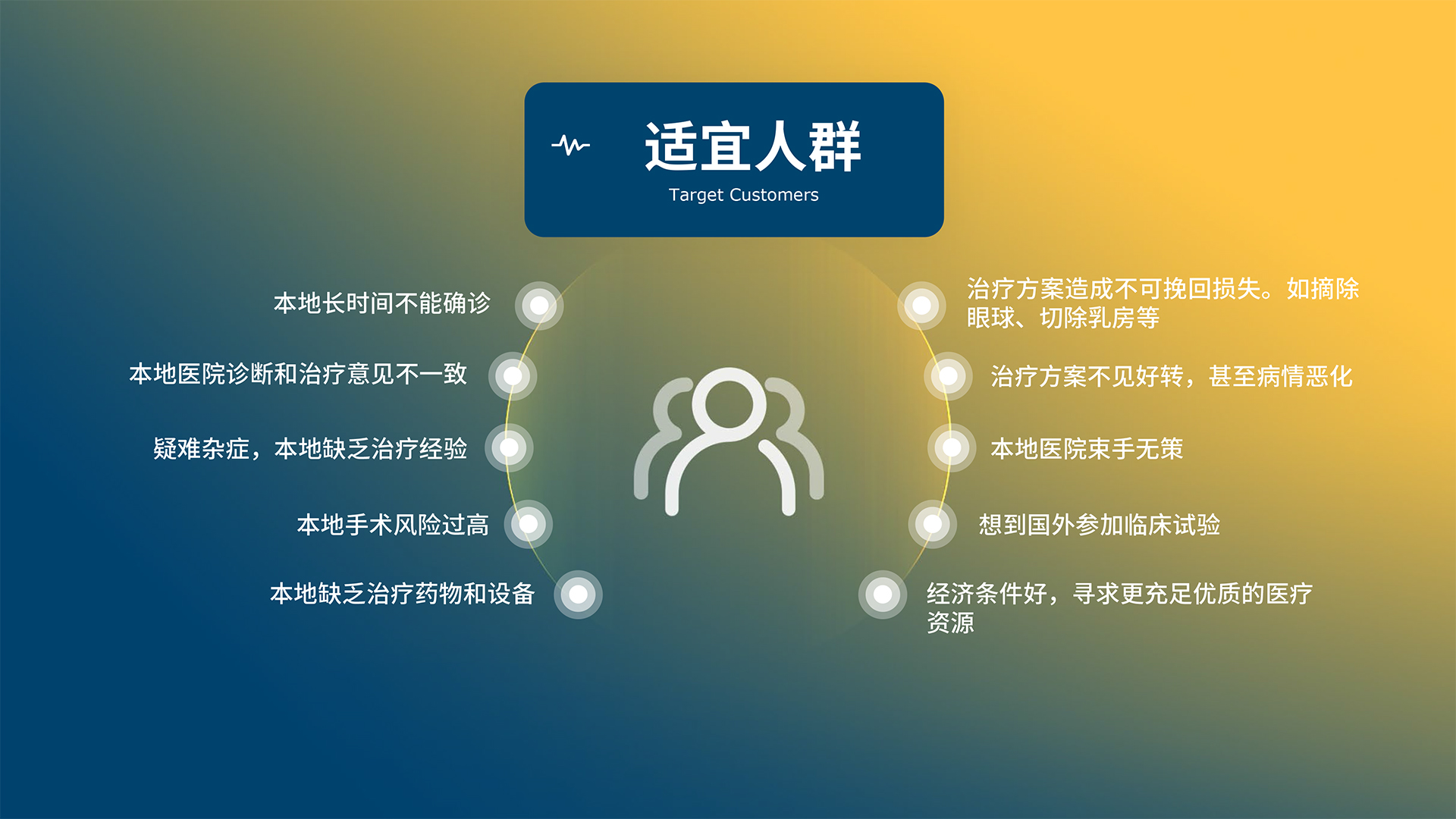 适宜人群
Target Customers

本地长时间不能确诊

本地医院诊断和治疗意见不一致

疑难杂症，本地缺乏治疗经验

本地手术风险过高

本地缺乏治疗药物和设备

治疗方案造成不可挽回损失。如摘除眼球、切除乳房等

治疗方案不见好转，甚至病情恶化

本地医院束手无策

想到国外参加临床试验

经济条件好，寻求更充足优质的医疗资源